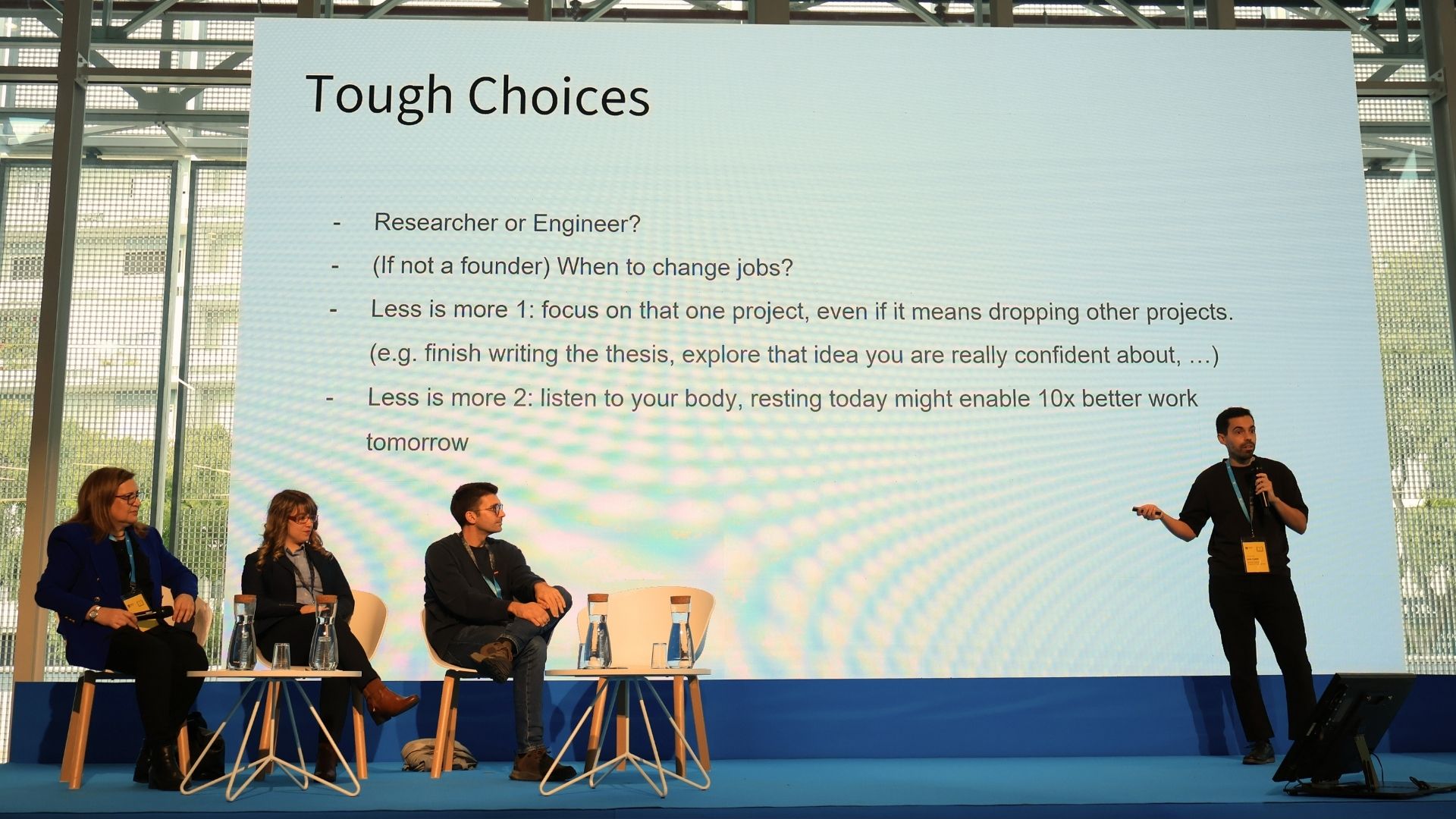 Tough Choices

- Researcher or Engineer?
- (If not a founder) When to change jobs?
- Less is more 1: focus on that one project, even if it means dropping other projects. (e.g. finish writing the thesis, explore that idea you are really confident about, …)
- Less is more 2: listen to your body, resting today might enable 10x better work tomorrow